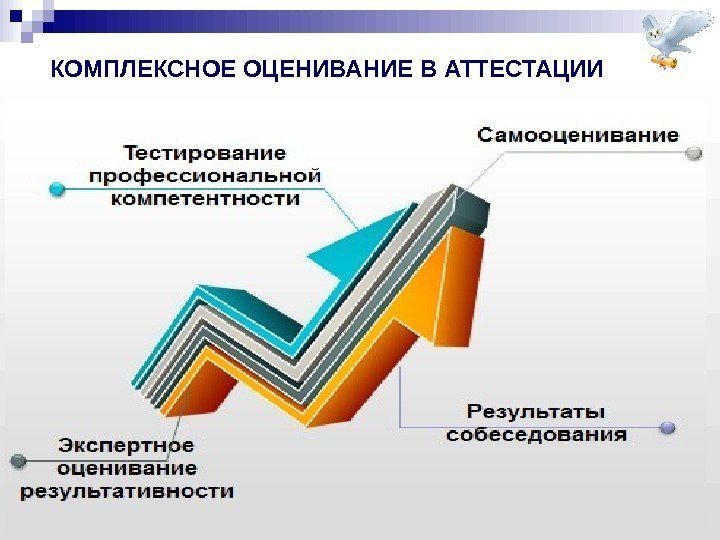 КОМПЛЕКСНОЕ ОЦЕНИВАНИЕ В АТТЕСТАЦИИ

Тестирование профессиональной компетентности

Самооценивание

Результаты собеседования

Экспертное оценивание результативности